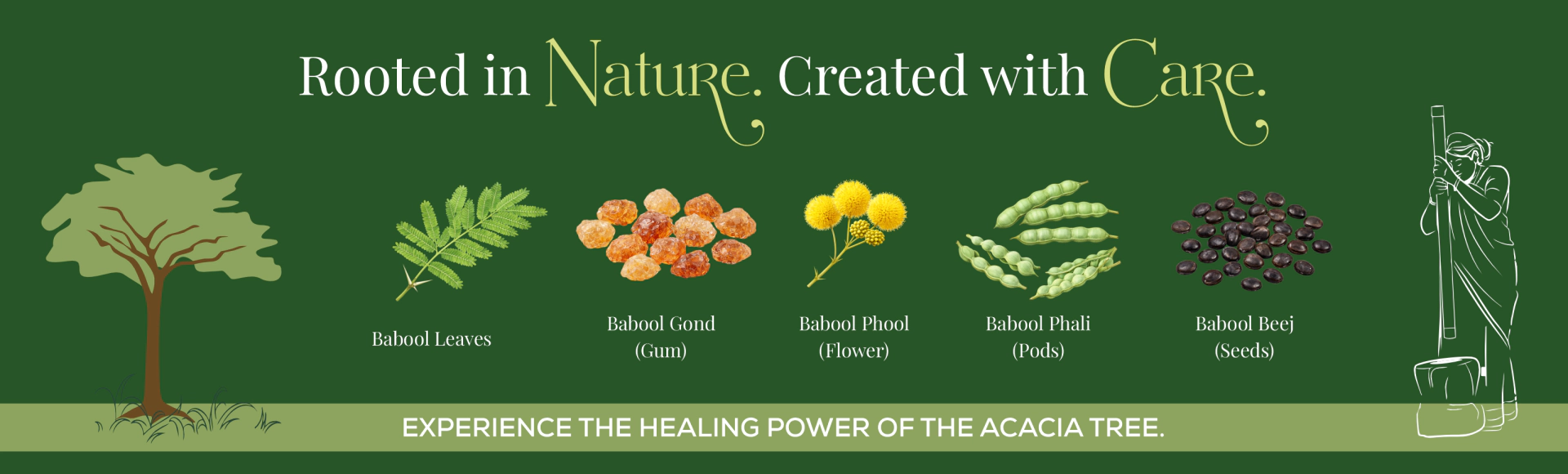 Rooted in Nature. Created with Care.

Babool Leaves

Babool Gond (Gum)

Babool Phool (Flower)

Babool Phali (Pods)

Babool Beej (Seeds)

EXPERIENCE THE HEALING POWER OF THE ACACIA TREE.